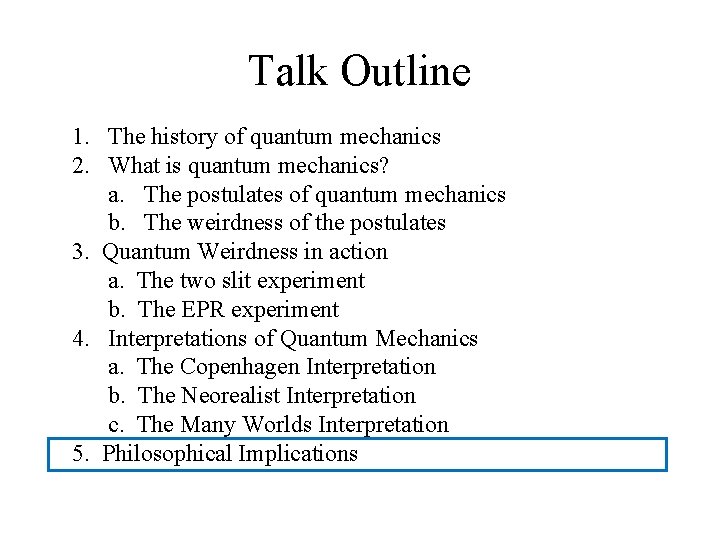 Talk Outline

1. The history of quantum mechanics
2. What is quantum mechanics?
   a. The postulates of quantum mechanics
   b. The weirdness of the postulates
3. Quantum Weirdness in action
   a. The two slit experiment
   b. The EPR experiment
4. Interpretations of Quantum Mechanics
   a. The Copenhagen Interpretation
   b. The Neorealist Interpretation
   c. The Many Worlds Interpretation
5. Philosophical Implications